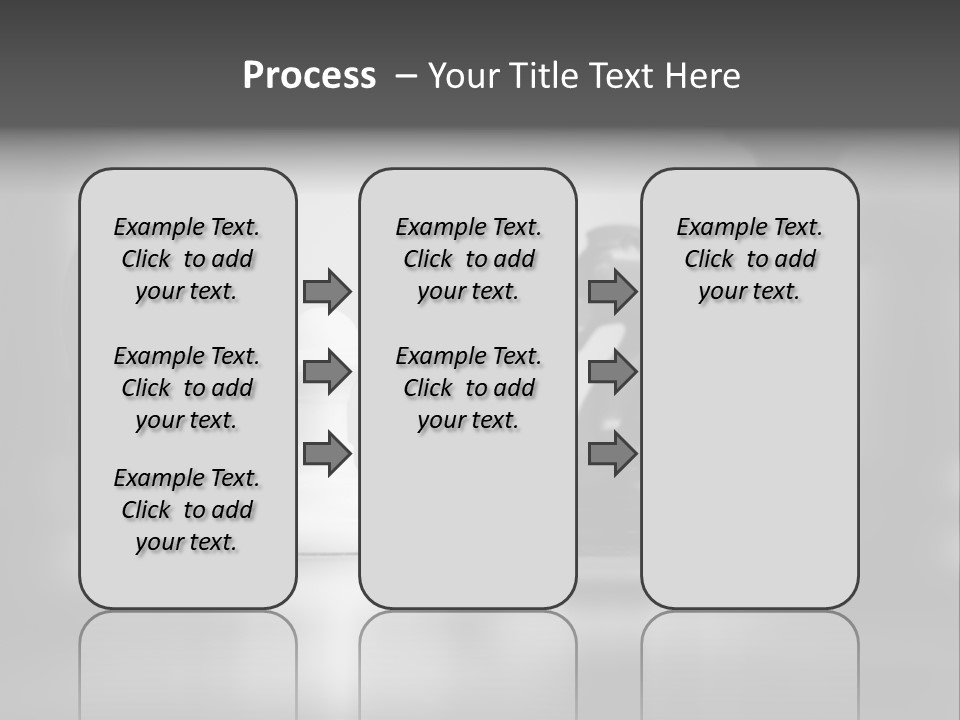 Process – Your Title Text Here

Example Text. Click to add your text.

Example Text. Click to add your text.

Example Text. Click to add your text.

Example Text. Click to add your text.

Example Text. Click to add your text.

Example Text. Click to add your text.